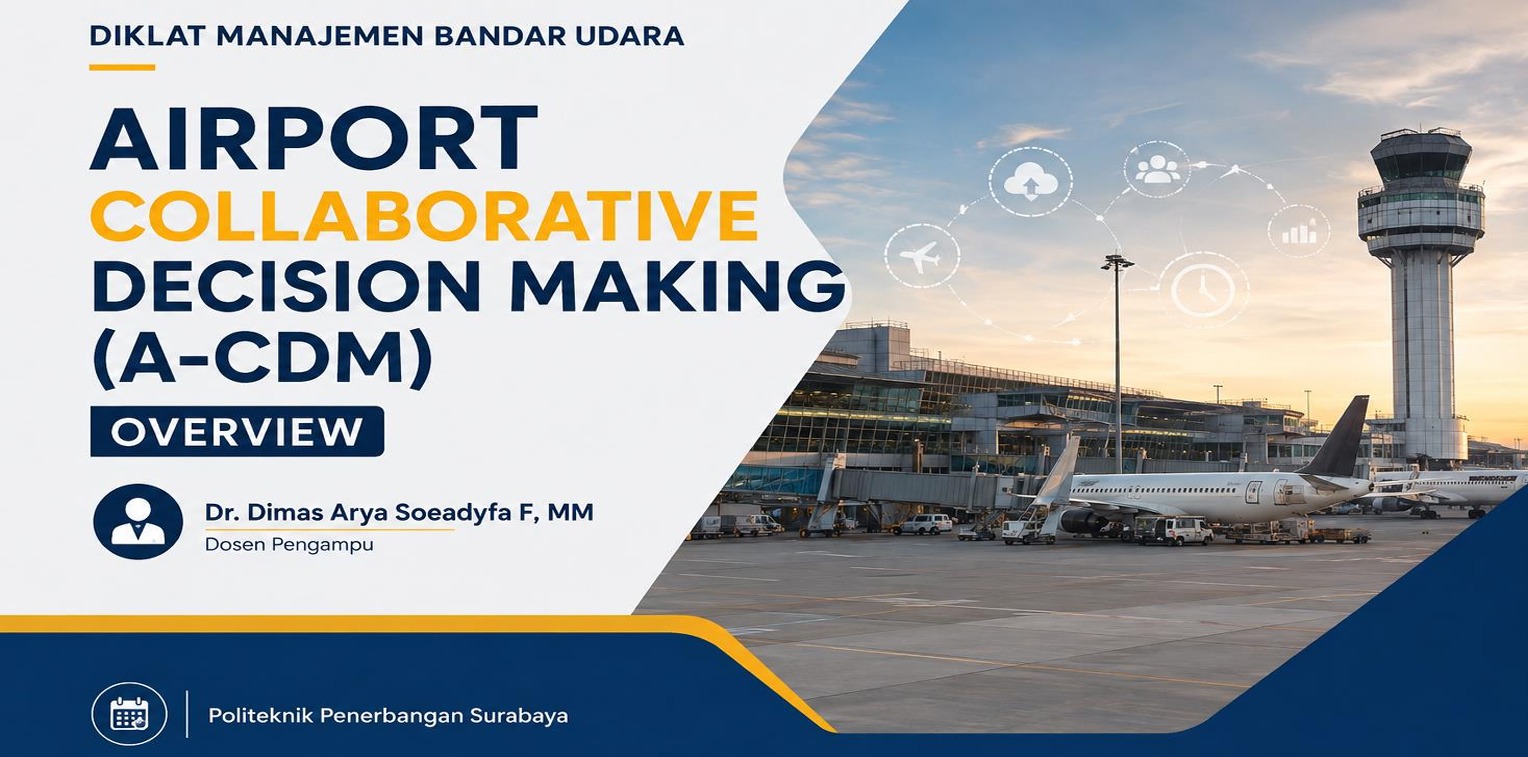 DIKLAT MANAJEMEN BANDAR UDARA

AIRPORT COLLABORATIVE DECISION MAKING (A-CDM)

OVERVIEW

Dr. Dimas Arya Soeadyfa F, MM
Dosen Pengampu

Politeknik Penerbangan Surabaya